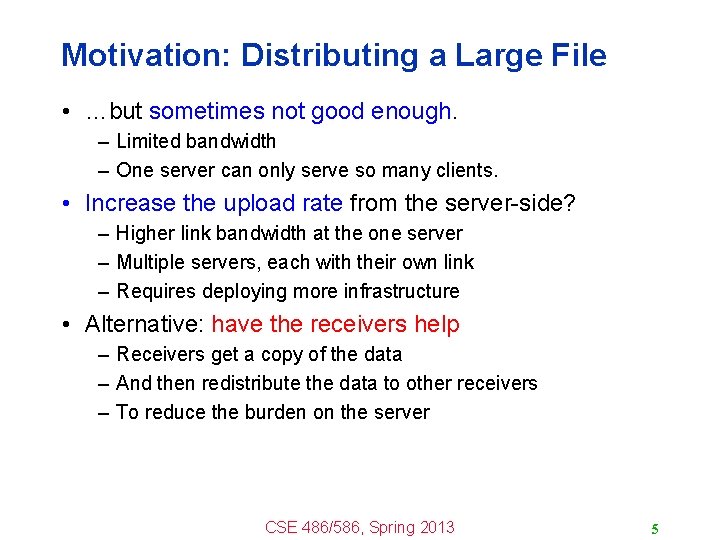 Motivation: Distributing a Large File

• …but sometimes not good enough.
– Limited bandwidth
– One server can only serve so many clients.

• Increase the upload rate from the server-side?
– Higher link bandwidth at the one server
– Multiple servers, each with their own link
– Requires deploying more infrastructure

• Alternative: have the receivers help
– Receivers get a copy of the data
– And then redistribute the data to other receivers
– To reduce the burden on the server

CSE 486/586, Spring 2013

5